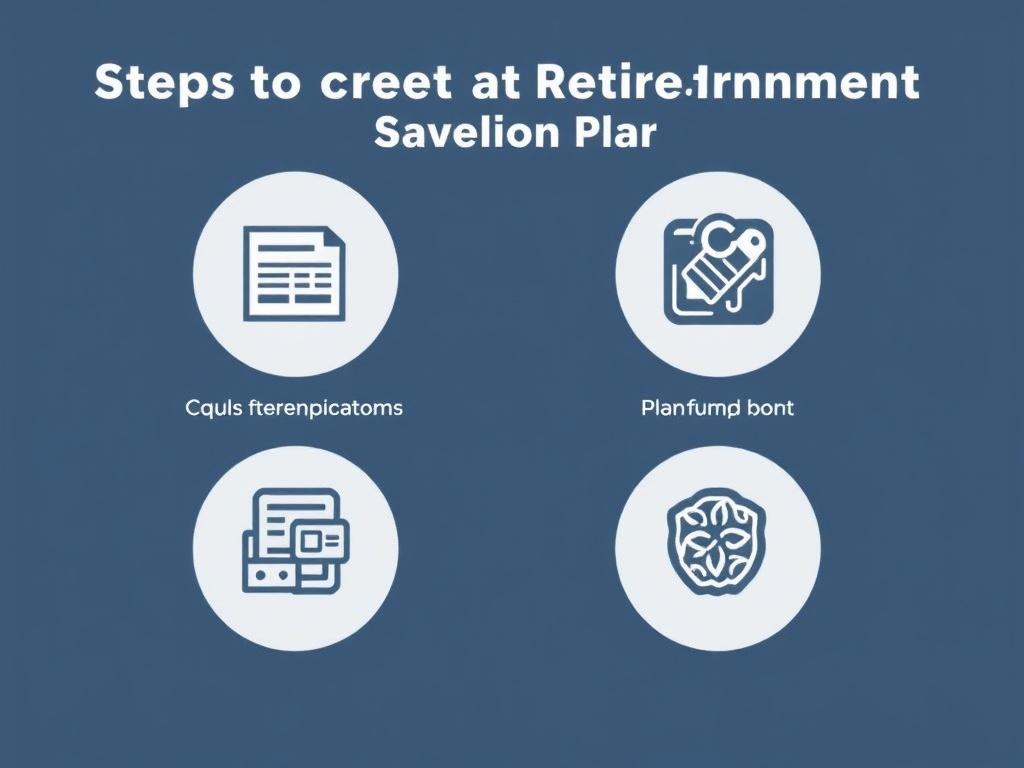 Steps to creet at Retire.irnnment Savelion Plar

Cquls fterenpicatoms

Planfump bont